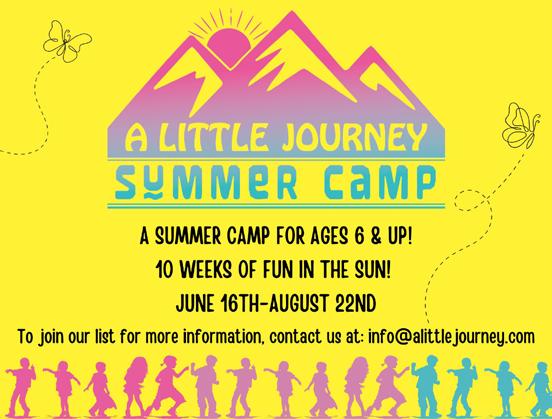 A LITTLE JOURNEY
SUMMER CAMP

A SUMMER CAMP FOR AGES 6 & UP!
10 WEEKS OF FUN IN THE SUN!
JUNE 16TH-AUGUST 22ND

To join our list for more information, contact us at: info@alittlejourney.com